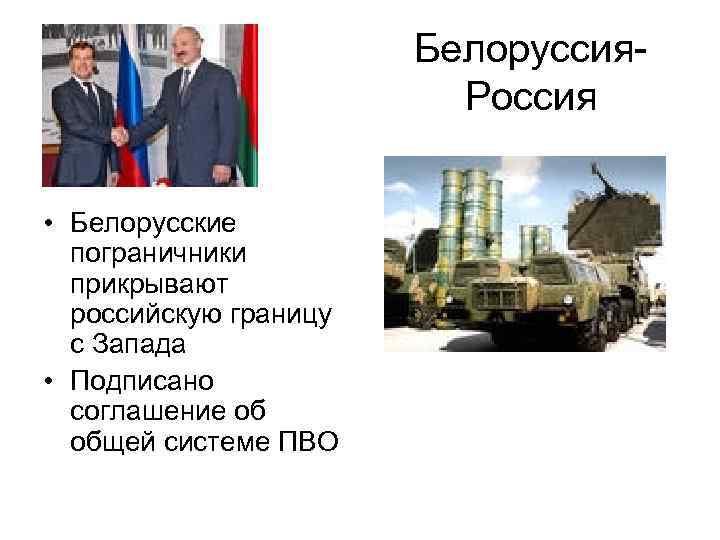 Белоруссия-Россия

• Белорусские пограничники прикрывают российскую границу с Запада
• Подписано соглашение об общей системе ПВО